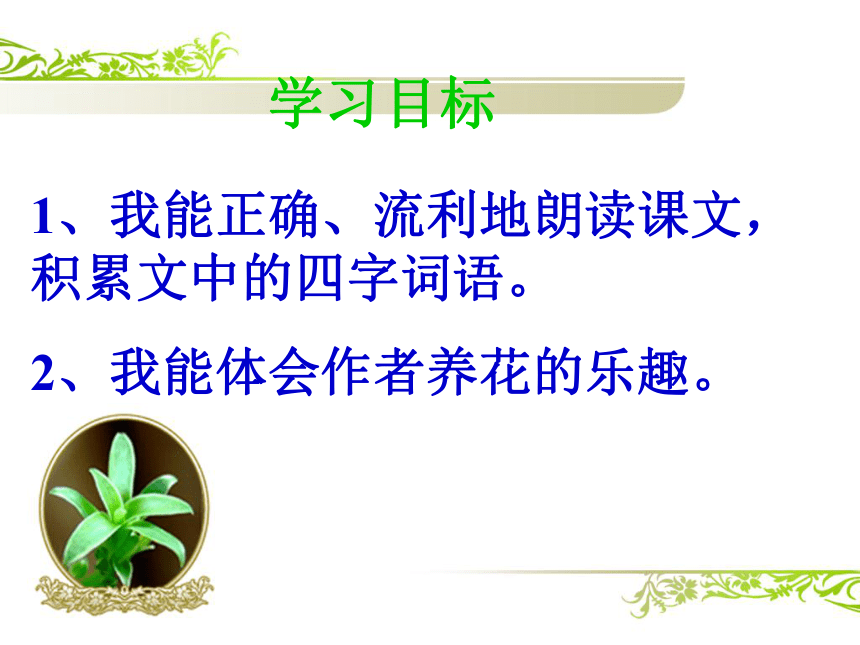 学习目标

1、我能正确、流利地朗读课文，积累文中的四字词语。

2、我能体会作者养花的乐趣。